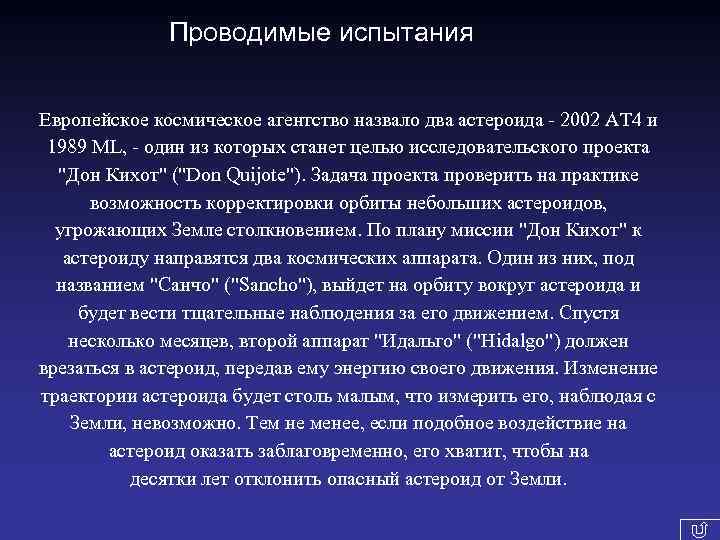 Проводимые испытания

Европейское космическое агентство назвало два астероида - 2002 AT4 и 1989 ML, - один из которых станет целью исследовательского проекта "Дон Кихот" ("Don Quijote"). Задача проекта проверить на практике возможность корректировки орбиты небольших астероидов, угрожающих Земле столкновением. По плану миссии "Дон Кихот" к астероиду направятся два космических аппарата. Один из них, под названием "Санчо" ("Sancho"), выйдет на орбиту вокруг астероида и будет вести тщательные наблюдения за его движением. Спустя несколько месяцев, второй аппарат "Идальго" ("Hidalgo") должен врезаться в астероид, передав ему энергию своего движения. Изменение траектории астероида будет столь малым, что измерить его, наблюдая с Земли, невозможно. Тем не менее, если подобное воздействие на астероид оказать заблаговременно, его хватит, чтобы на десятки лет отклонить опасный астероид от Земли.